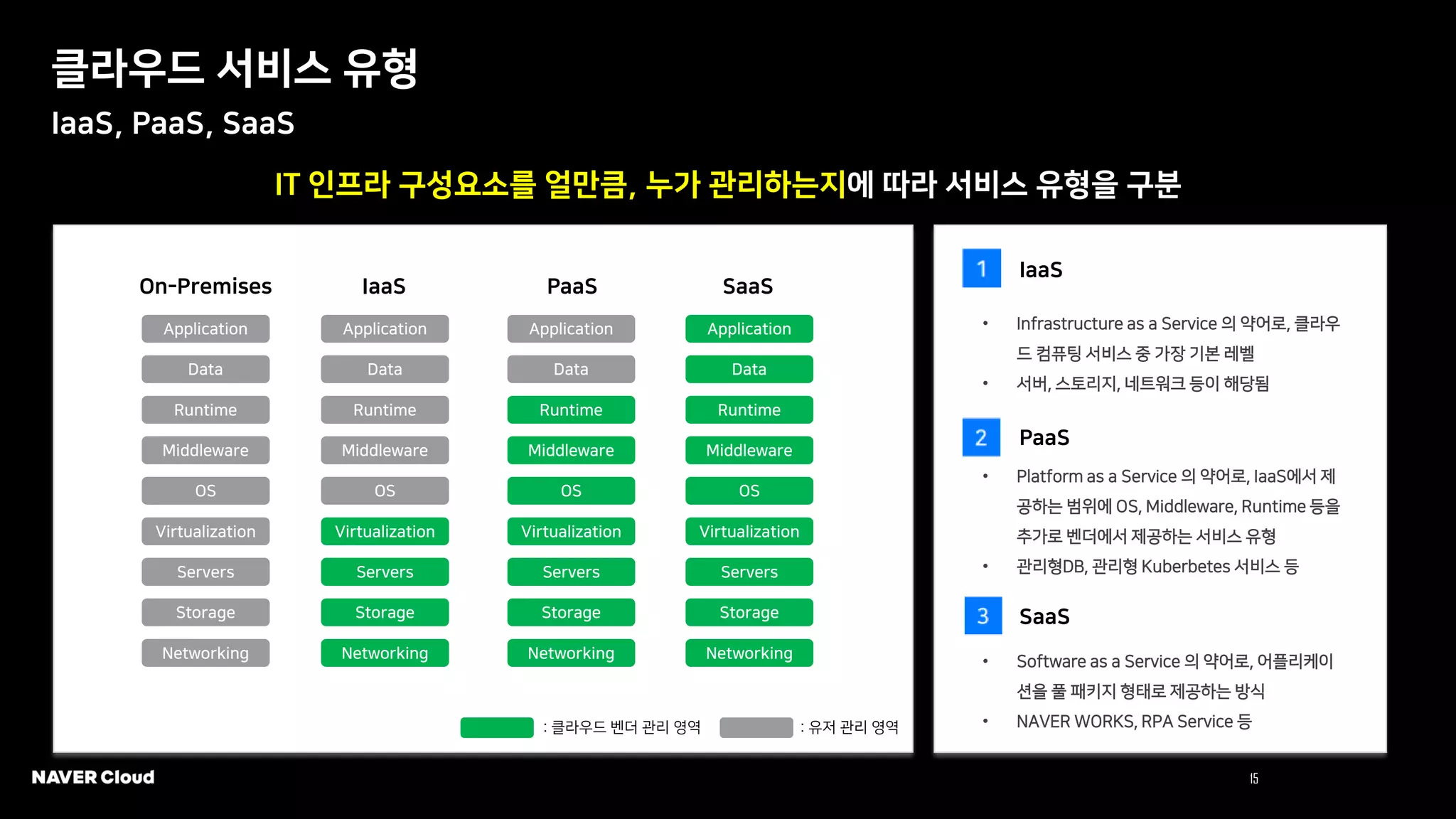 클라우드 서비스 유형

IaaS, PaaS, SaaS

IT 인프라 구성요소를 얼만큼, 누가 관리하는지에 따라 서비스 유형을 구분

| On-Premises | IaaS | PaaS | SaaS |
|---|---|---|---|
| Application | Application | Application | Application |
| Data | Data | Data | Data |
| Runtime | Runtime | Runtime | Runtime |
| Middleware | Middleware | Middleware | Middleware |
| OS | OS | OS | OS |
| Virtualization | Virtualization | Virtualization | Virtualization |
| Servers | Servers | Servers | Servers |
| Storage | Storage | Storage | Storage |
| Networking | Networking | Networking | Networking |

: 클라우드 벤더 관리 영역 : 유저 관리 영역

1 IaaS

• Infrastructure as a Service 의 약어로, 클라우드 컴퓨팅 서비스 중 가장 기본 레벨
• 서버, 스토리지, 네트워크 등이 해당됨

2 PaaS

• Platform as a Service 의 약어로, IaaS에서 제공하는 범위에 OS, Middleware, Runtime 등을 추가로 벤더에서 제공하는 서비스 유형
• 관리형DB, 관리형 Kuberbetes 서비스 등

3 SaaS

• Software as a Service 의 약어로, 어플리케이션을 풀 패키지 형태로 제공하는 방식
• NAVER WORKS, RPA Service 등

NAVER Cloud

15